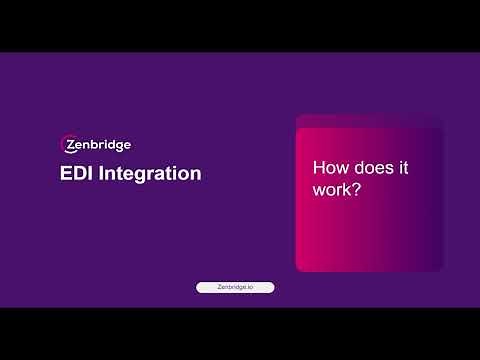 Zenbridge

EDI Integration

How does it work?

Zenbridge.io